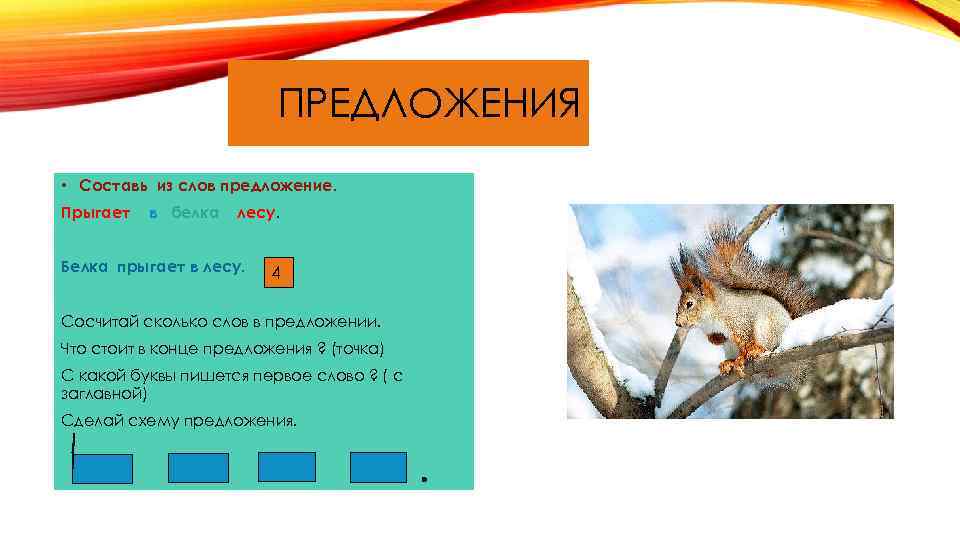 ПРЕДЛОЖЕНИЯ

• Составь из слов предложение.

Прыгает в белка лесу.

Белка прыгает в лесу. 4

Сосчитай сколько слов в предложении.

Что стоит в конце предложения ? (точка)

С какой буквы пишется первое слово ? ( с заглавной)

Сделай схему предложения.

.